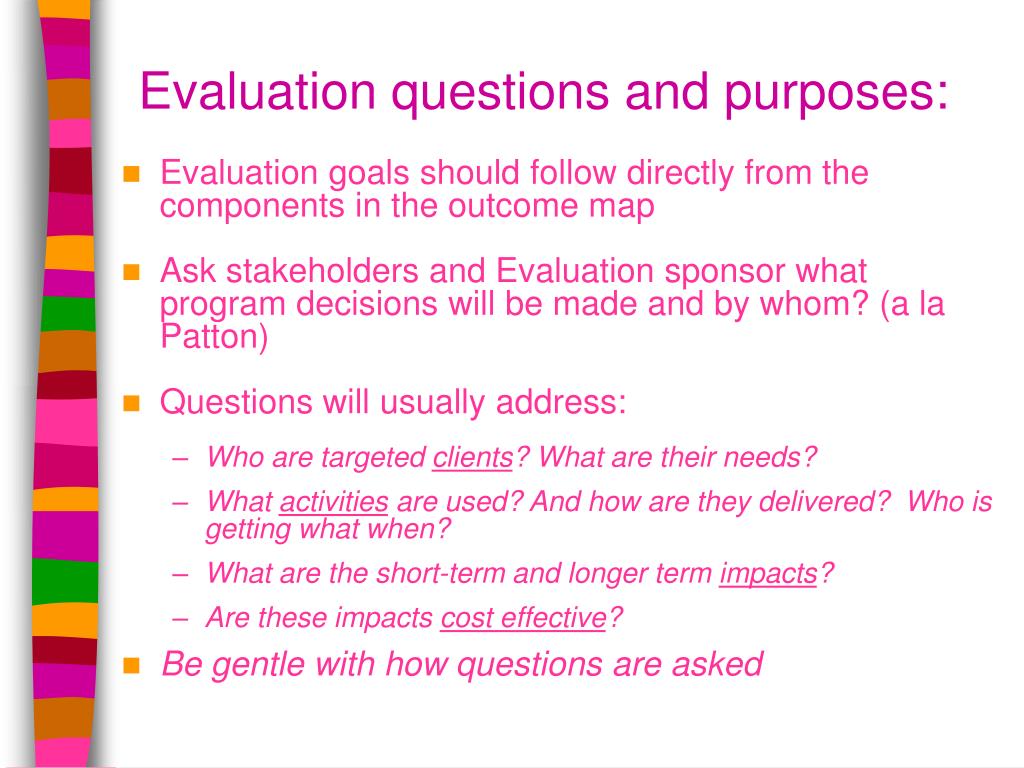 Evaluation questions and purposes:

- Evaluation goals should follow directly from the components in the outcome map
- Ask stakeholders and Evaluation sponsor what program decisions will be made and by whom? (a la Patton)
- Questions will usually address:
  – Who are targeted clients? What are their needs?
  – What activities are used? And how are they delivered? Who is getting what when?
  – What are the short-term and longer term impacts?
  – Are these impacts cost effective?
- Be gentle with how questions are asked